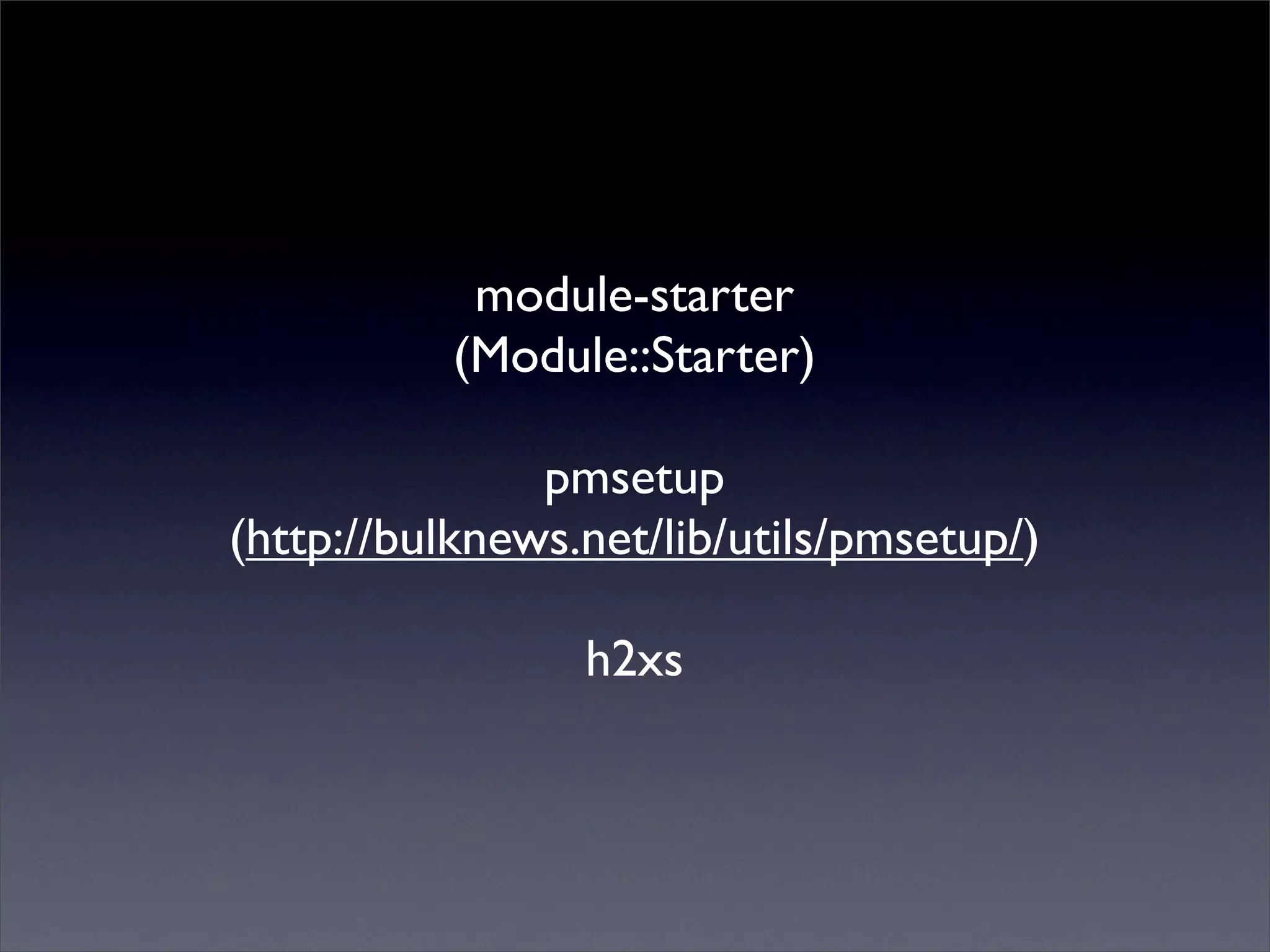 module-starter
(Module::Starter)

pmsetup
(http://bulknews.net/lib/utils/pmsetup/)

h2xs